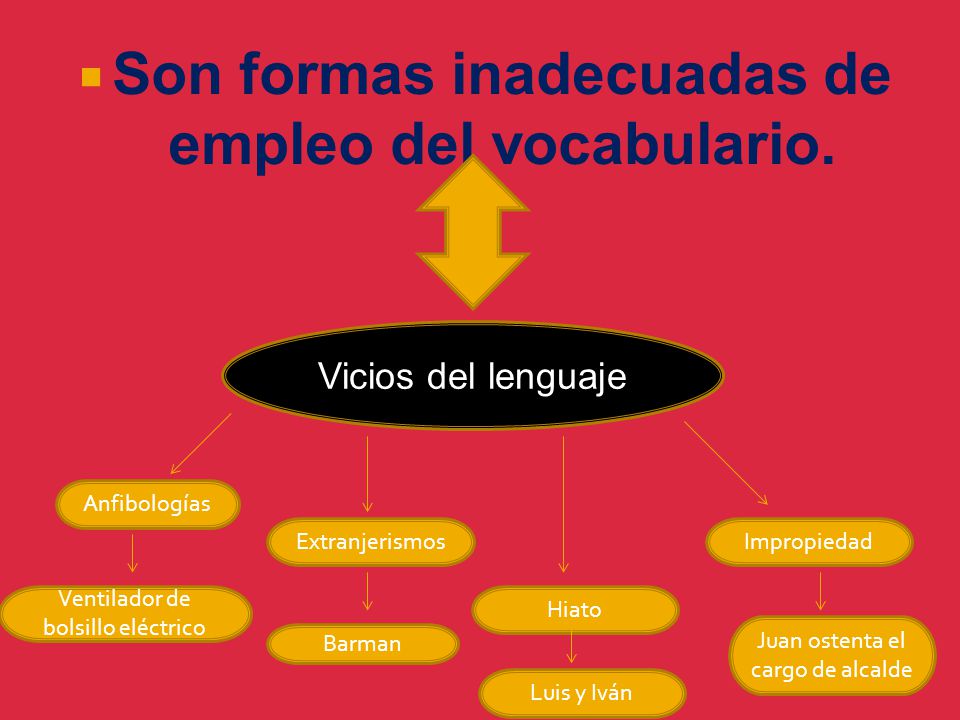 Son formas inadecuadas de empleo del vocabulario.

Vicios del lenguaje

Anfibologías

Ventilador de bolsillo eléctrico

Extranjerismos

Barman

Hiato

Luis y Iván

Impropiedad

Juan ostenta el cargo de alcalde